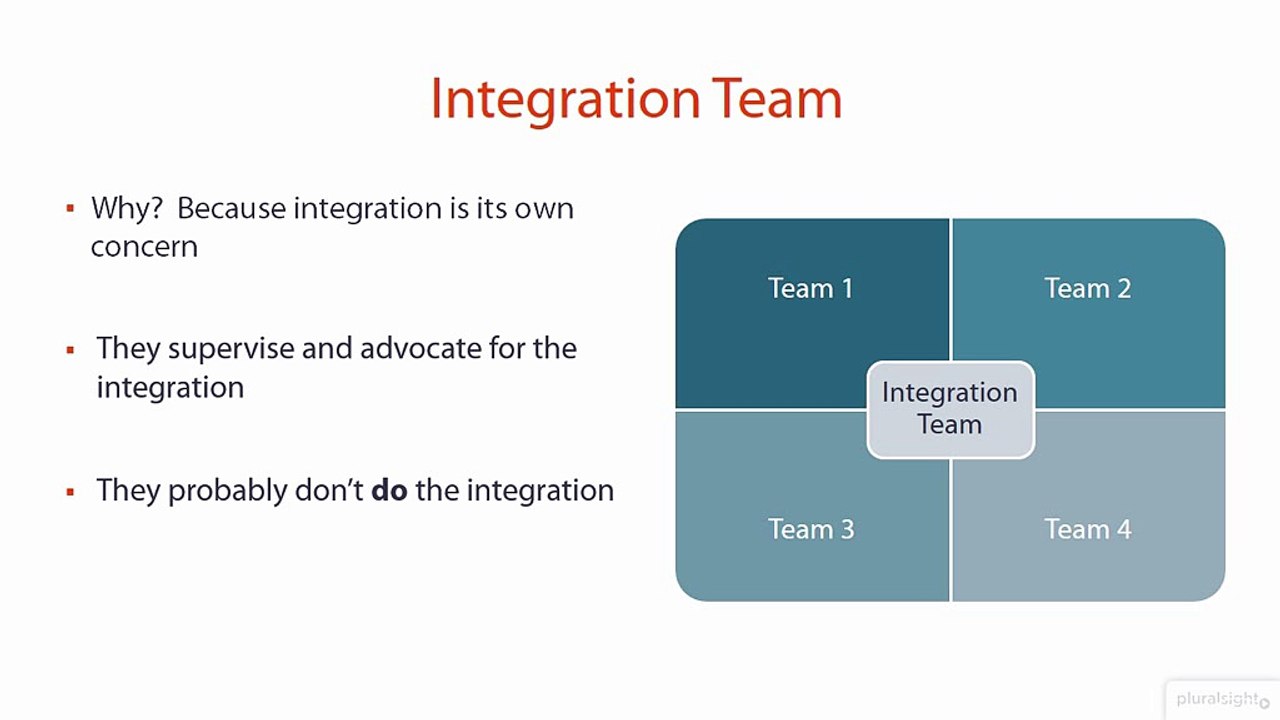 Integration Team

▪ Why? Because integration is its own concern

▪ They supervise and advocate for the integration

▪ They probably don't **do** the integration

Team 1

Team 2

Integration Team

Team 3

Team 4

pluralsight